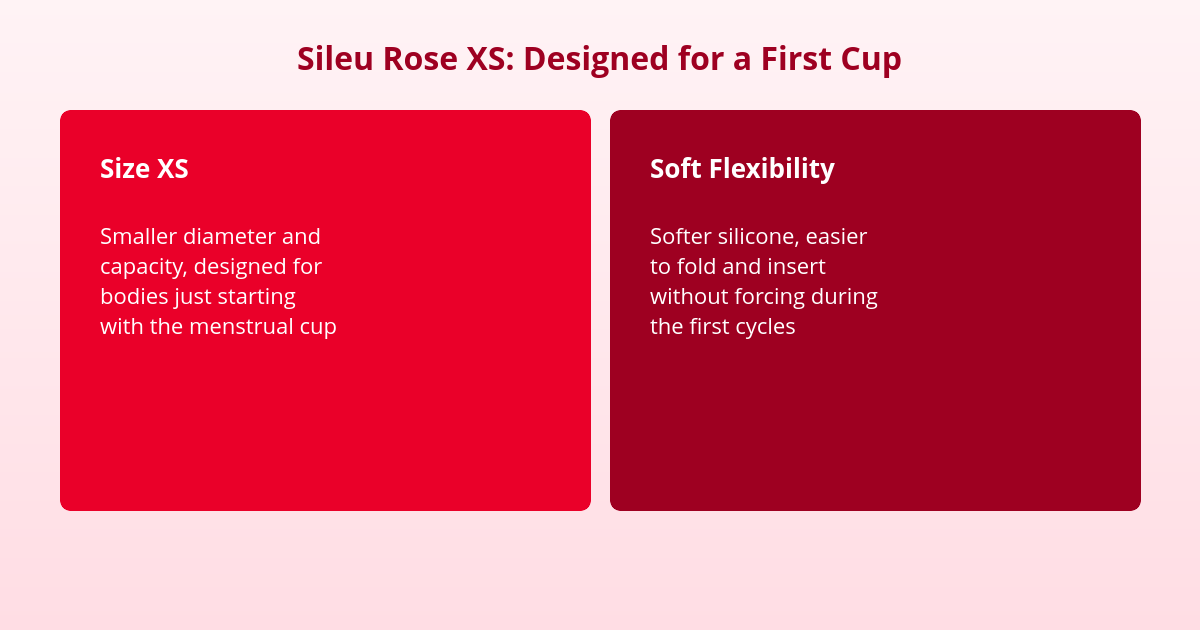 Sileu Rose XS: Designed for a First Cup

Size XS

Smaller diameter and capacity, designed for bodies just starting with the menstrual cup

Soft Flexibility

Softer silicone, easier to fold and insert without forcing during the first cycles